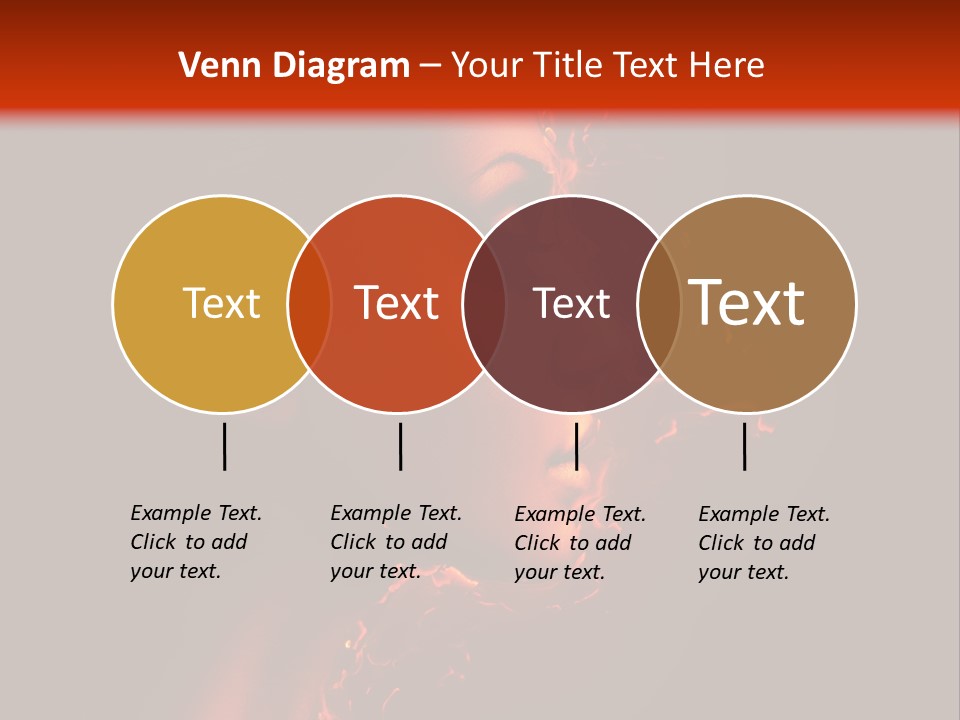 Venn Diagram – Your Title Text Here

Text

Text

Text

Text

Example Text. Click to add your text.

Example Text. Click to add your text.

Example Text. Click to add your text.

Example Text. Click to add your text.